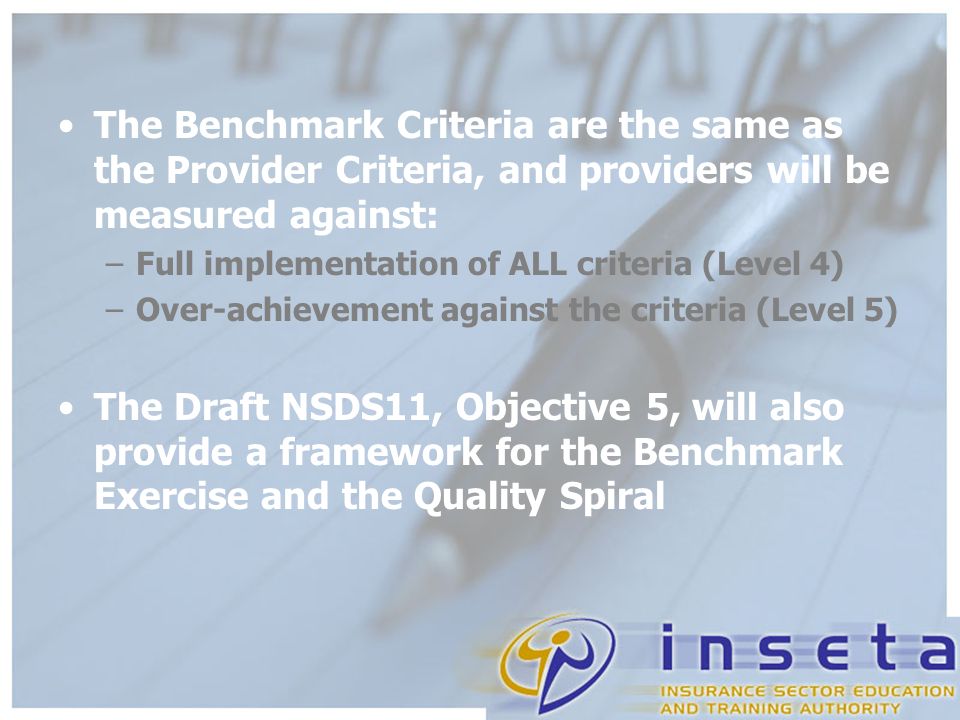 • The Benchmark Criteria are the same as the Provider Criteria, and providers will be measured against:
– Full implementation of ALL criteria (Level 4)
– Over-achievement against the criteria (Level 5)

• The Draft NSDS11, Objective 5, will also provide a framework for the Benchmark Exercise and the Quality Spiral

inseta
INSURANCE SECTOR EDUCATION AND TRAINING AUTHORITY